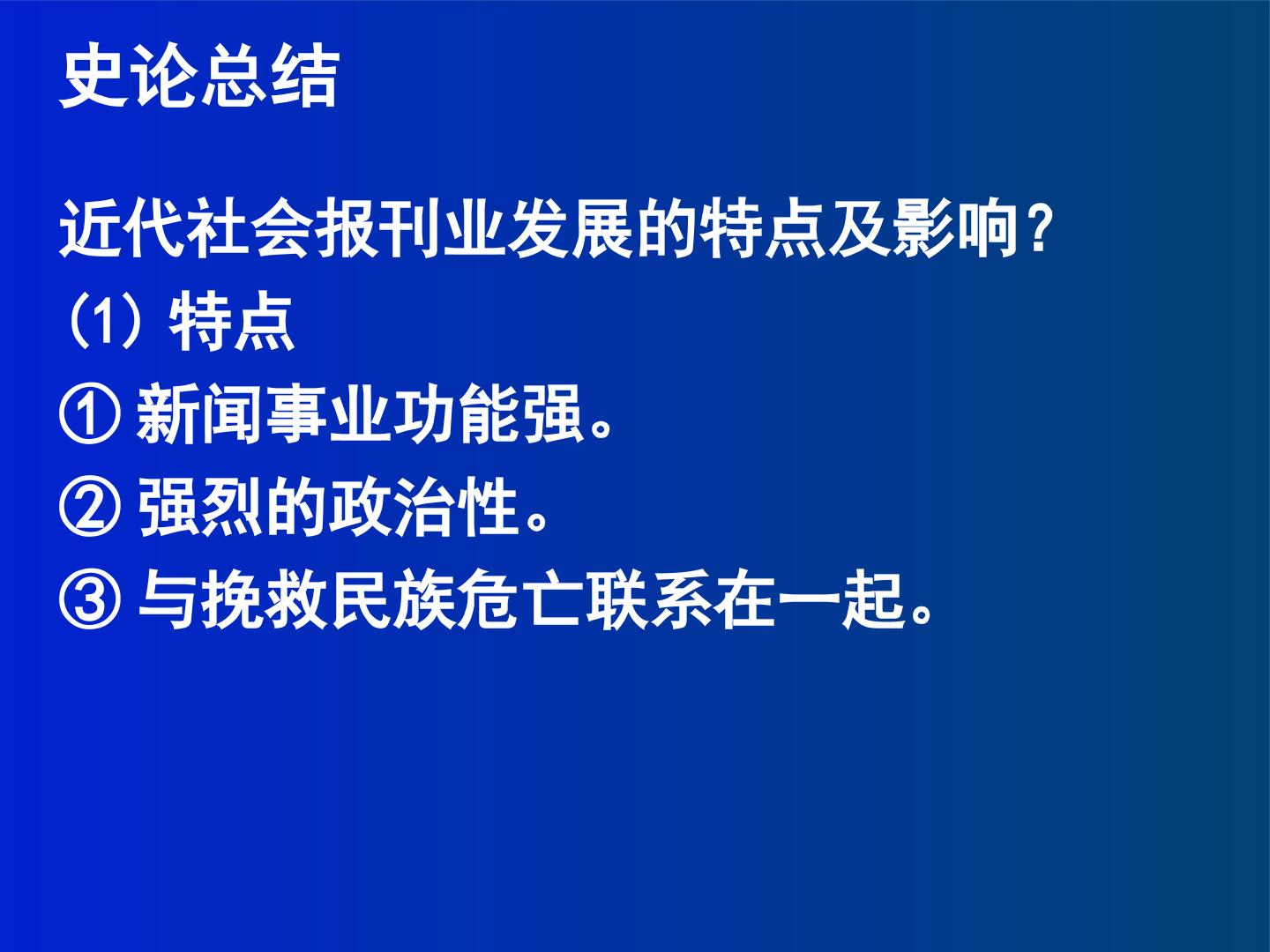 史论总结

近代社会报刊业发展的特点及影响？

(1)特点

①新闻事业功能强。

②强烈的政治性。

③与挽救民族危亡联系在一起。